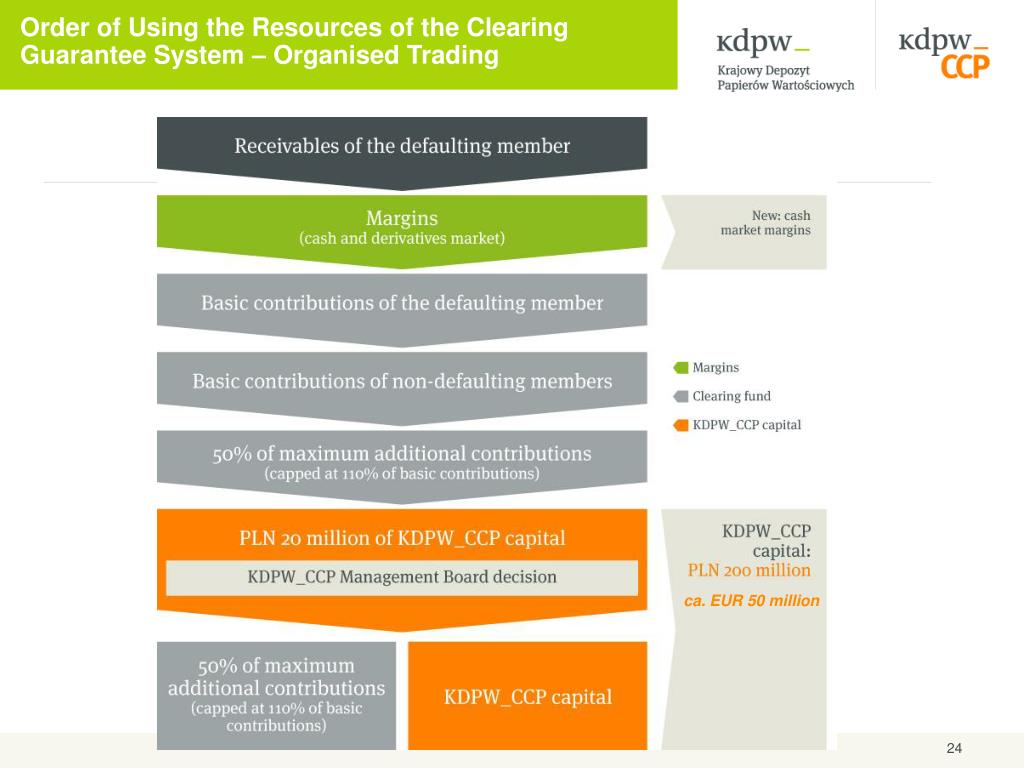 Order of Using the Resources of the Clearing Guarantee System – Organised Trading

kdpw_
Krajowy Depozyt Papierów Wartościowych

kdpw_
CCP

Receivables of the defaulting member

Margins
(cash and derivatives market)

New: cash market margins

Basic contributions of the defaulting member

Basic contributions of non-defaulting members

Margins
Clearing fund
KDPW_CCP capital

50% of maximum additional contributions
(capped at 110% of basic contributions)

PLN 20 million of KDPW_CCP capital

KDPW_CCP Management Board decision

KDPW_CCP capital:
PLN 200 million
ca. EUR 50 million

50% of maximum additional contributions
(capped at 110% of basic contributions)

KDPW_CCP capital

24